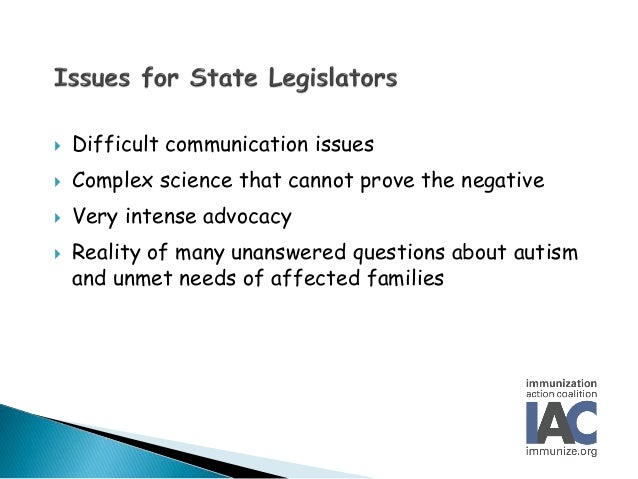 Issues for State Legislators

Difficult communication issues

Complex science that cannot prove the negative

Very intense advocacy

Reality of many unanswered questions about autism and unmet needs of affected families

immunization
action coalition
IAC
immunize.org